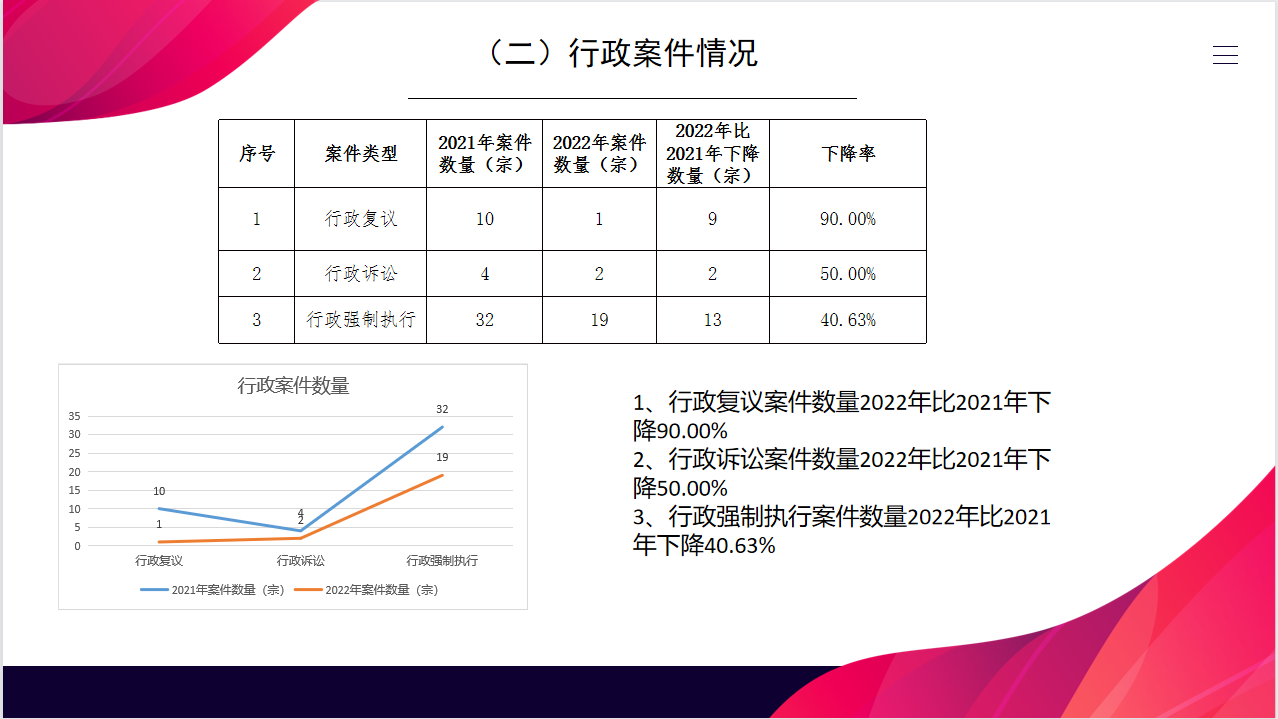 （二）行政案件情况

| 序号 | 案件类型 | 2021年案件数量（宗） | 2022年案件数量（宗） | 2022年比2021年下降数量（宗） | 下降率 |
|---|---|---|---|---|---|
| 1 | 行政复议 | 10 | 1 | 9 | 90.00% |
| 2 | 行政诉讼 | 4 | 2 | 2 | 50.00% |
| 3 | 行政强制执行 | 32 | 19 | 13 | 40.63% |

行政案件数量

35
30
25
20
15
10
5
0

10
1
4
2
32
19

行政复议 行政诉讼 行政强制执行

2021年案件数量（宗） 2022年案件数量（宗）

1、行政复议案件数量2022年比2021年下降90.00%
2、行政诉讼案件数量2022年比2021年下降50.00%
3、行政强制执行案件数量2022年比2021年下降40.63%